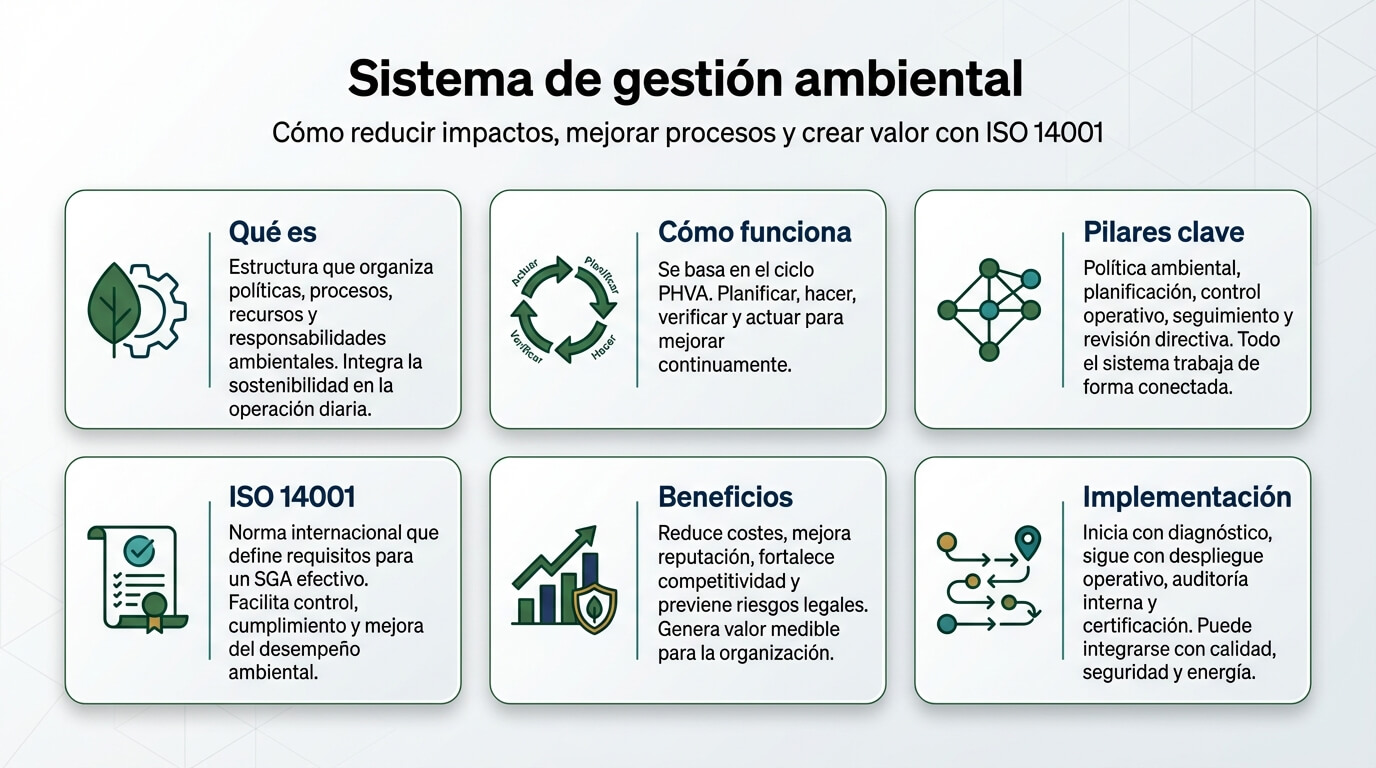 Sistema de gestión ambiental

Cómo reducir impactos, mejorar procesos y crear valor con ISO 14001

Qué es

Estructura que organiza políticas, procesos, recursos y responsabilidades ambientales. Integra la sostenibilidad en la operación diaria.

Actuar
Planificar
Hacer
Verificar

Cómo funciona

Se basa en el ciclo PHVA. Planificar, hacer, verificar y actuar para mejorar continuamente.

Pilares clave

Política ambiental, planificación, control operativo, seguimiento y revisión directiva. Todo el sistema trabaja de forma conectada.

ISO 14001

Norma internacional que define requisitos para un SGA efectivo. Facilita control, cumplimiento y mejora del desempeño ambiental.

Beneficios

Reduce costes, mejora reputación, fortalece competitividad y previene riesgos legales. Genera valor medible para la organización.

Implementación

Inicia con diagnóstico, sigue con despliegue operativo, auditoría interna y certificación. Puede integrarse con calidad, seguridad y energía.